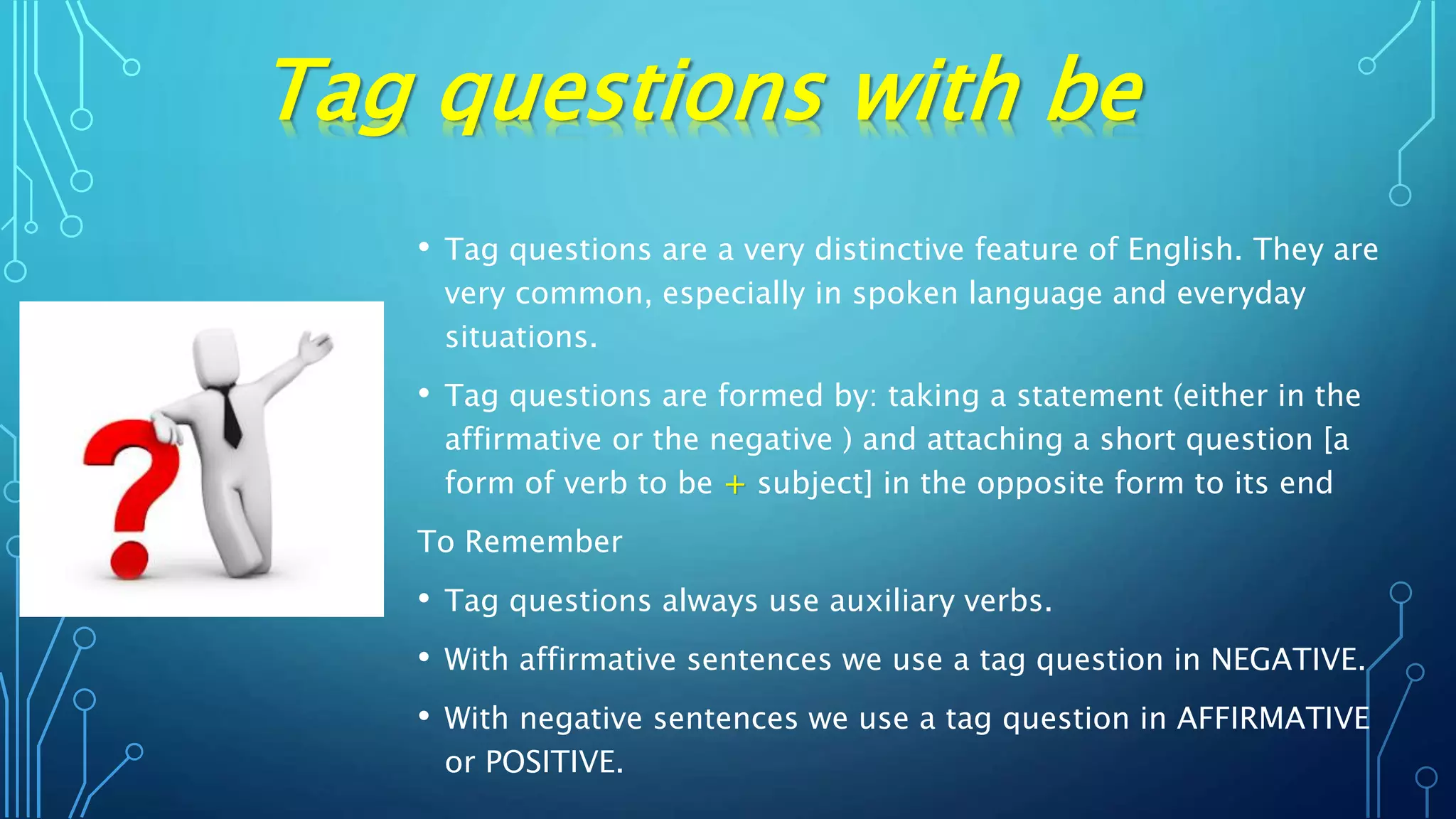 Tag questions with be

• Tag questions are a very distinctive feature of English. They are very common, especially in spoken language and everyday situations.

• Tag questions are formed by: taking a statement (either in the affirmative or the negative ) and attaching a short question [a form of verb to be + subject] in the opposite form to its end

To Remember

• Tag questions always use auxiliary verbs.

• With affirmative sentences we use a tag question in NEGATIVE.

• With negative sentences we use a tag question in AFFIRMATIVE or POSITIVE.